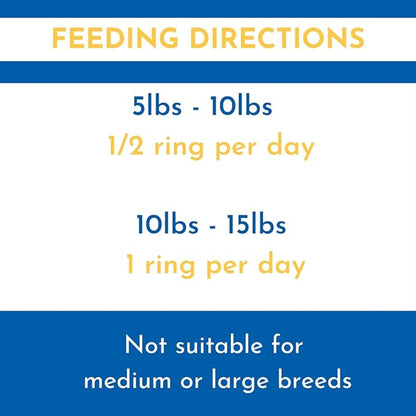 FEEDING DIRECTIONS

5lbs - 10lbs
1/2 ring per day

10lbs - 15lbs
1 ring per day

Not suitable for medium or large breeds